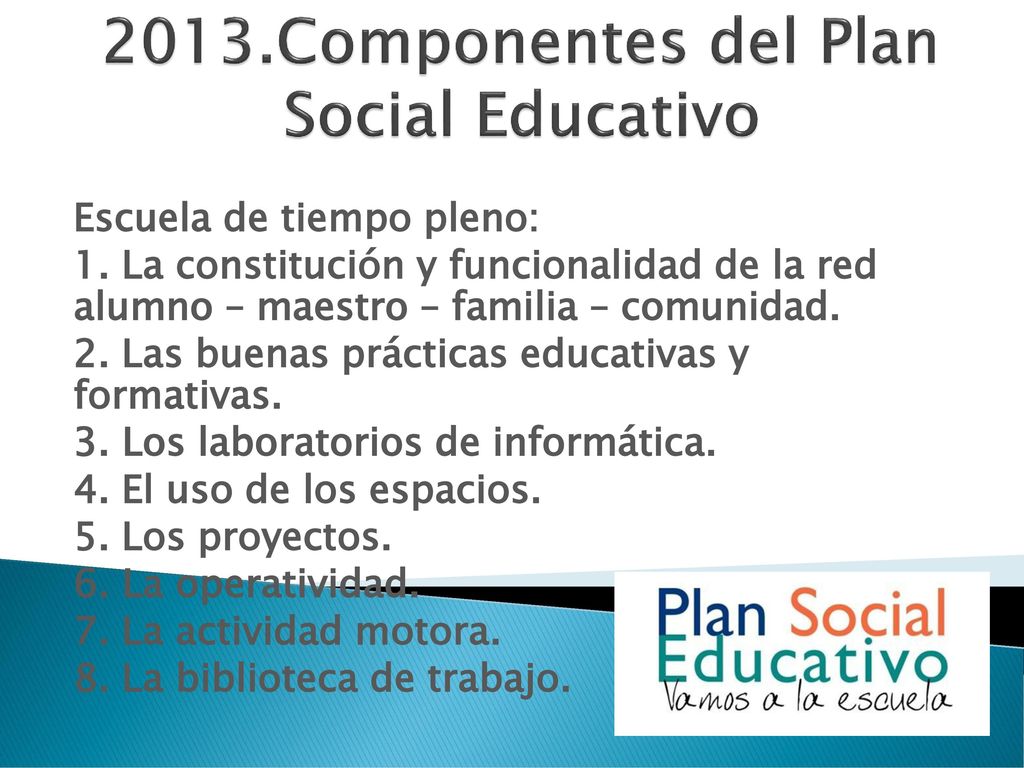 2013.Componentes del Plan Social Educativo

Escuela de tiempo pleno:
1. La constitución y funcionalidad de la red alumno – maestro – familia – comunidad.
2. Las buenas prácticas educativas y formativas.
3. Los laboratorios de informática.
4. El uso de los espacios.
5. Los proyectos.
6. La operatividad.
7. La actividad motora.
8. La biblioteca de trabajo.

Plan Social Educativo
Vamos a la escuela